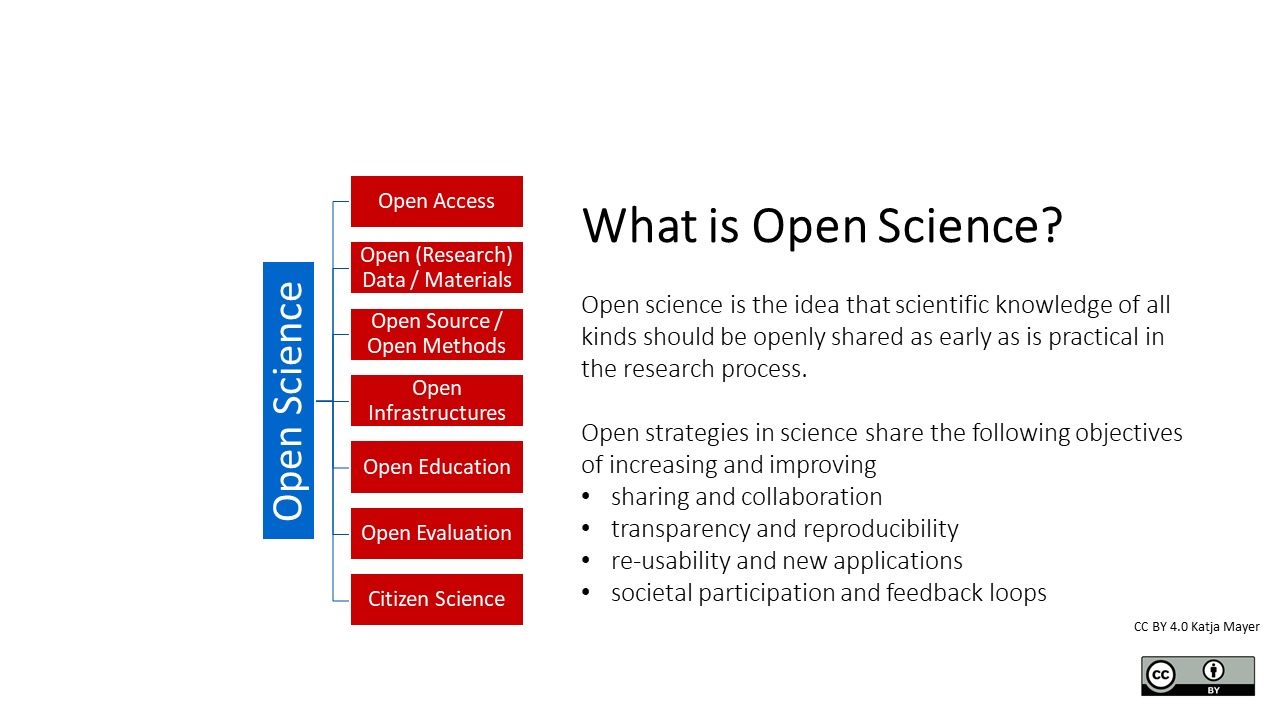 Open Science

Open Access

Open (Research) Data / Materials

Open Source / Open Methods

Open Infrastructures

Open Education

Open Evaluation

Citizen Science

What is Open Science?

Open science is the idea that scientific knowledge of all kinds should be openly shared as early as is practical in the research process.

Open strategies in science share the following objectives of increasing and improving
• sharing and collaboration
• transparency and reproducibility
• re-usability and new applications
• societal participation and feedback loops

CC BY 4.0 Katja Mayer

cc BY